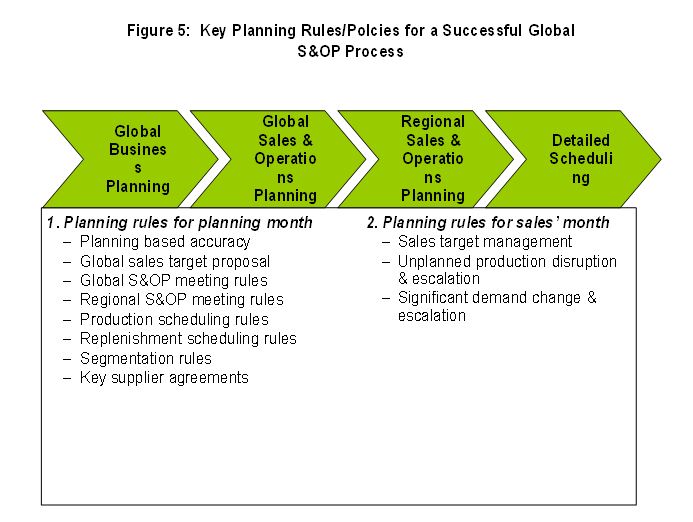 Figure 5: Key Planning Rules/Polcies for a Successful Global S&OP Process

Global Busines s Planning

Global Sales & Operatio ns Planning

Regional Sales & Operatio ns Planning

Detailed Scheduli ng

1. Planning rules for planning month
– Planning based accuracy
– Global sales target proposal
– Global S&OP meeting rules
– Regional S&OP meeting rules
– Production scheduling rules
– Replenishment scheduling rules
– Segmentation rules
– Key supplier agreements

2. Planning rules for sales' month
– Sales target management
– Unplanned production disruption & escalation
– Significant demand change & escalation